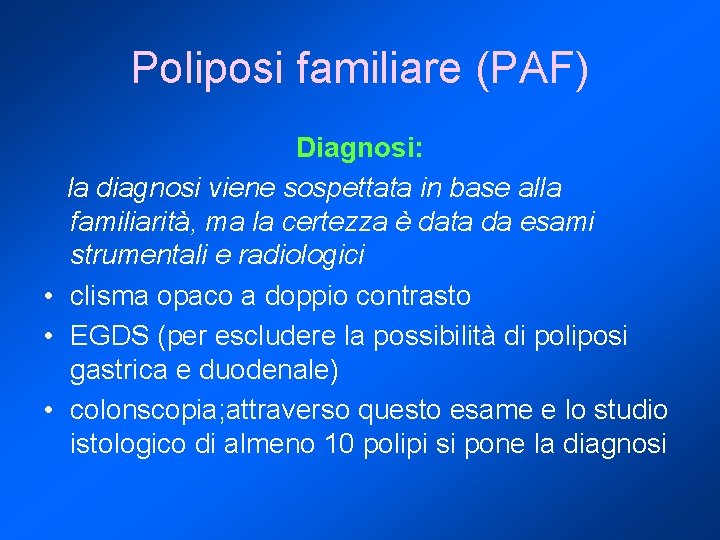 Poliposi familiare (PAF)

Diagnosi:

la diagnosi viene sospettata in base alla familiarità, ma la certezza è data da esami strumentali e radiologici

• clisma opaco a doppio contrasto
• EGDS (per escludere la possibilità di poliposi gastrica e duodenale)
• colonscopia;attraverso questo esame e lo studio istologico di almeno 10 polipi si pone la diagnosi